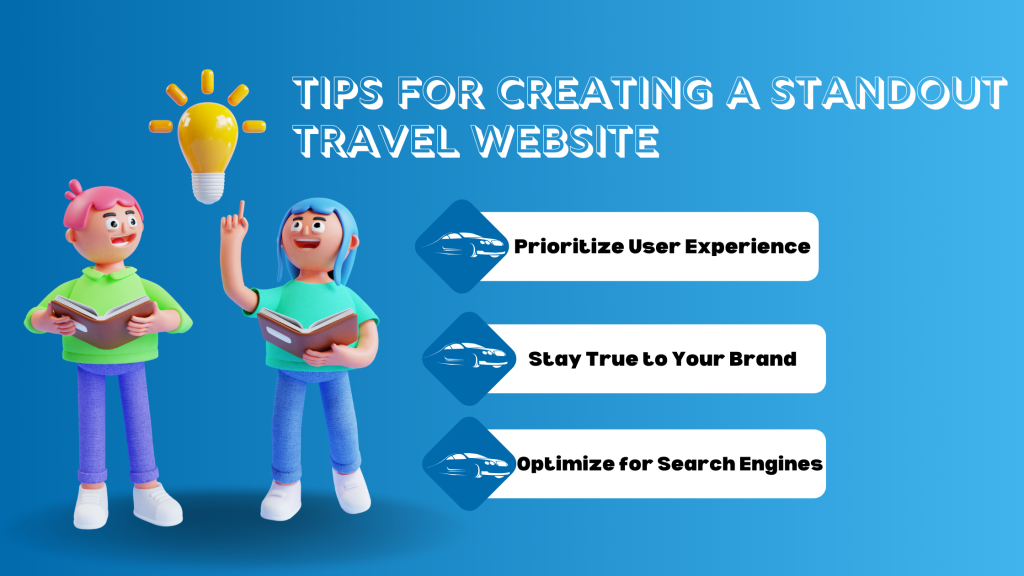 TIPS FOR CREATING A STANDOUT TRAVEL WEBSITE

Prioritize User Experience

Stay True to Your Brand

Optimize for Search Engines